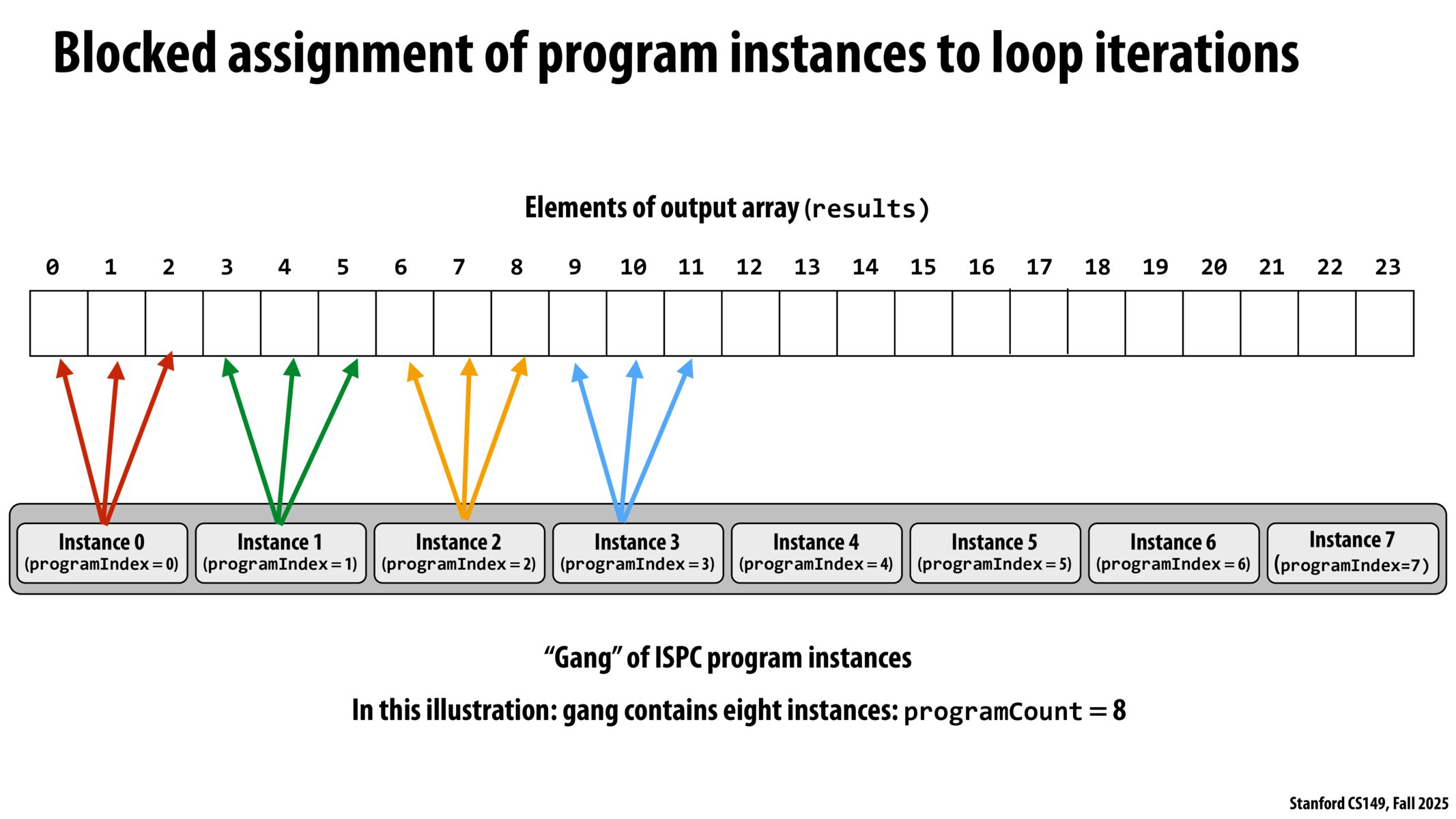 Blocked assignment of program instances to loop iterations

Elements of output array (results)

0 1 2 3 4 5 6 7 8 9 10 11 12 13 14 15 16 17 18 19 20 21 22 23

Instance 0 (programIndex = 0)
Instance 1 (programIndex = 1)
Instance 2 (programIndex = 2)
Instance 3 (programIndex = 3)
Instance 4 (programIndex = 4)
Instance 5 (programIndex = 5)
Instance 6 (programIndex = 6)
Instance 7 (programIndex=7)

"Gang" of ISPC program instances

In this illustration: gang contains eight instances: programCount = 8

Stanford CS149, Fall 2025